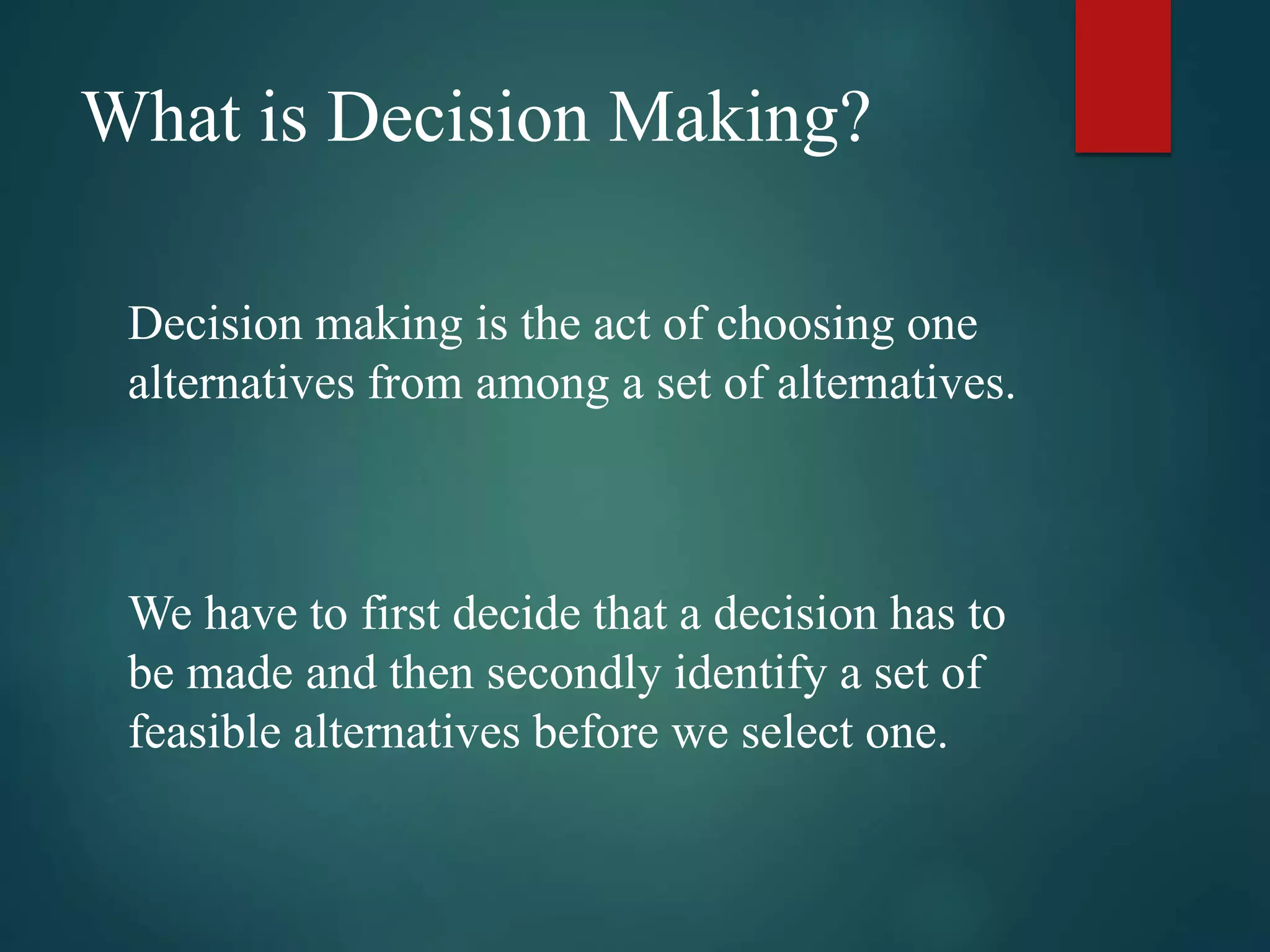 What is Decision Making?

Decision making is the act of choosing one alternatives from among a set of alternatives.

We have to first decide that a decision has to be made and then secondly identify a set of feasible alternatives before we select one.